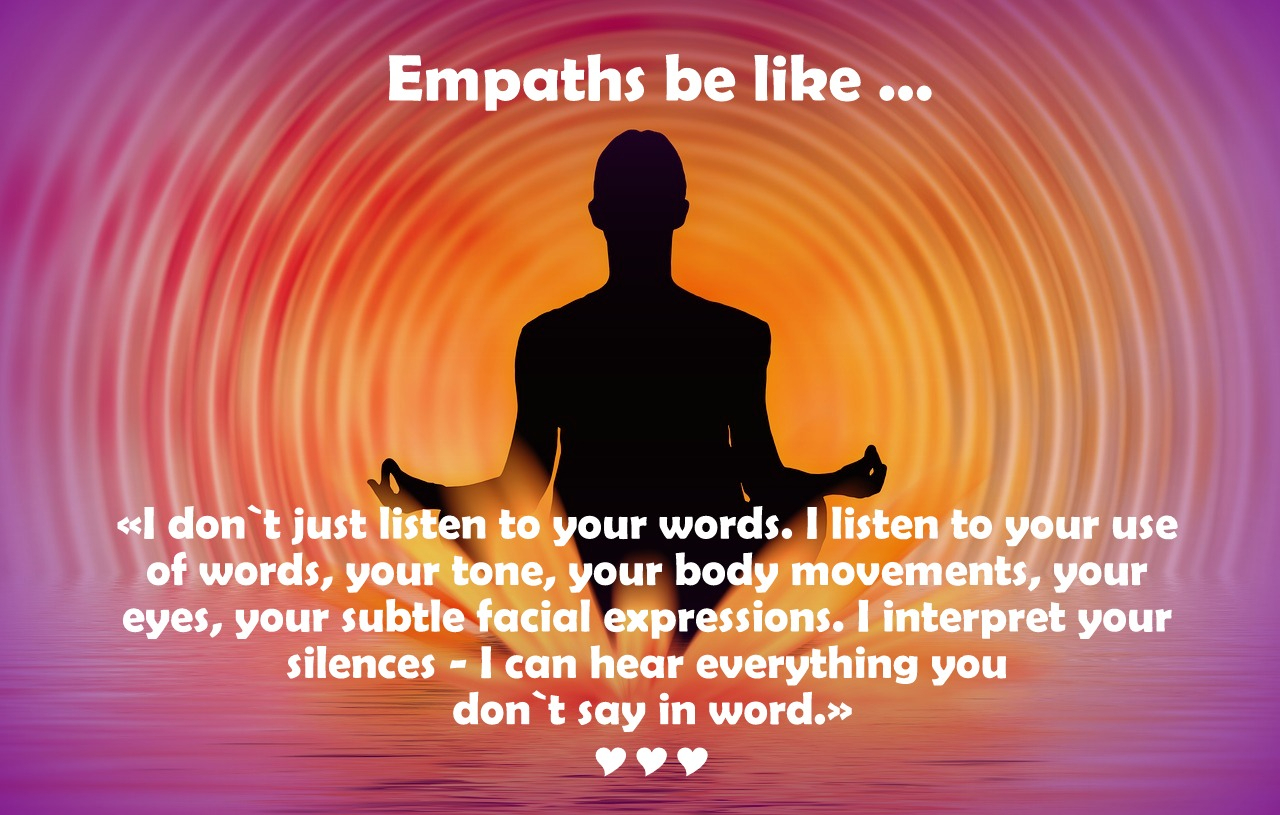 Empaths be like ...

«I don`t just listen to your words. I listen to your use of words, your tone, your body movements, your eyes, your subtle facial expressions. I interpret your silences - I can hear everything you don`t say in word.»

♥♥♥